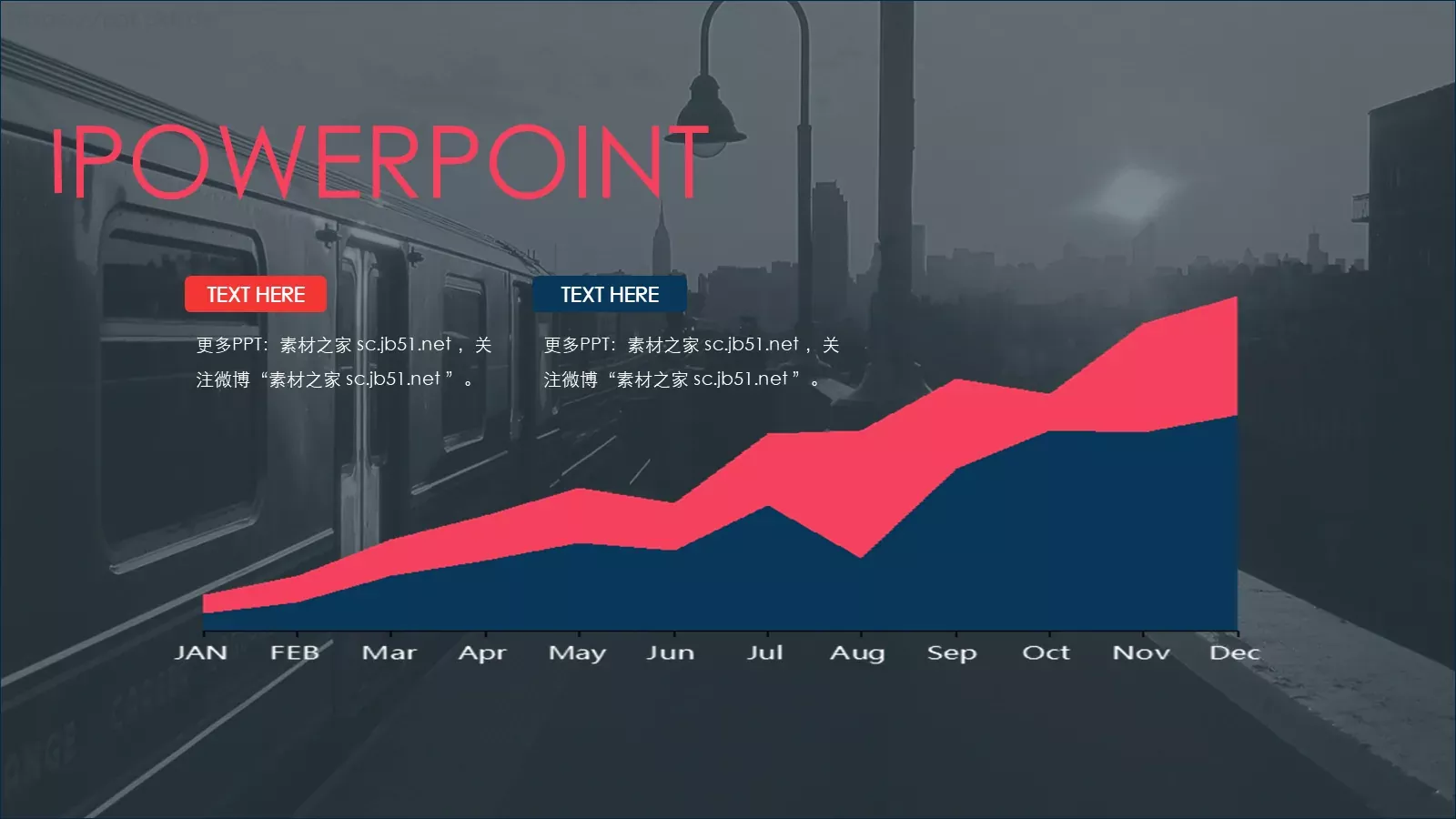 IPOWERPOINT

TEXT HERE

更多PPT：素材之家 sc.jb51.net，关注微博“素材之家 sc.jb51.net”。

TEXT HERE

更多PPT：素材之家 sc.jb51.net，关注微博“素材之家 sc.jb51.net”。

JAN FEB Mar Apr May Jun Jul Aug Sep Oct Nov Dec